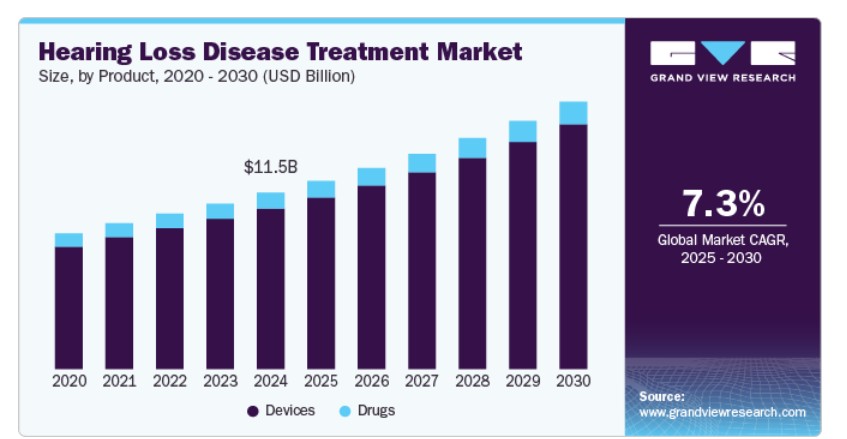 Hearing Loss Disease Treatment Market
Size, by Product, 2020 - 2030 (USD Billion)

$11.5B

2020 2021 2022 2023 2024 2025 2026 2027 2028 2029 2030

Devices Drugs

GRAND VIEW RESEARCH

7.3%
Global Market CAGR, 2025 - 2030

Source:
www.grandviewresearch.com